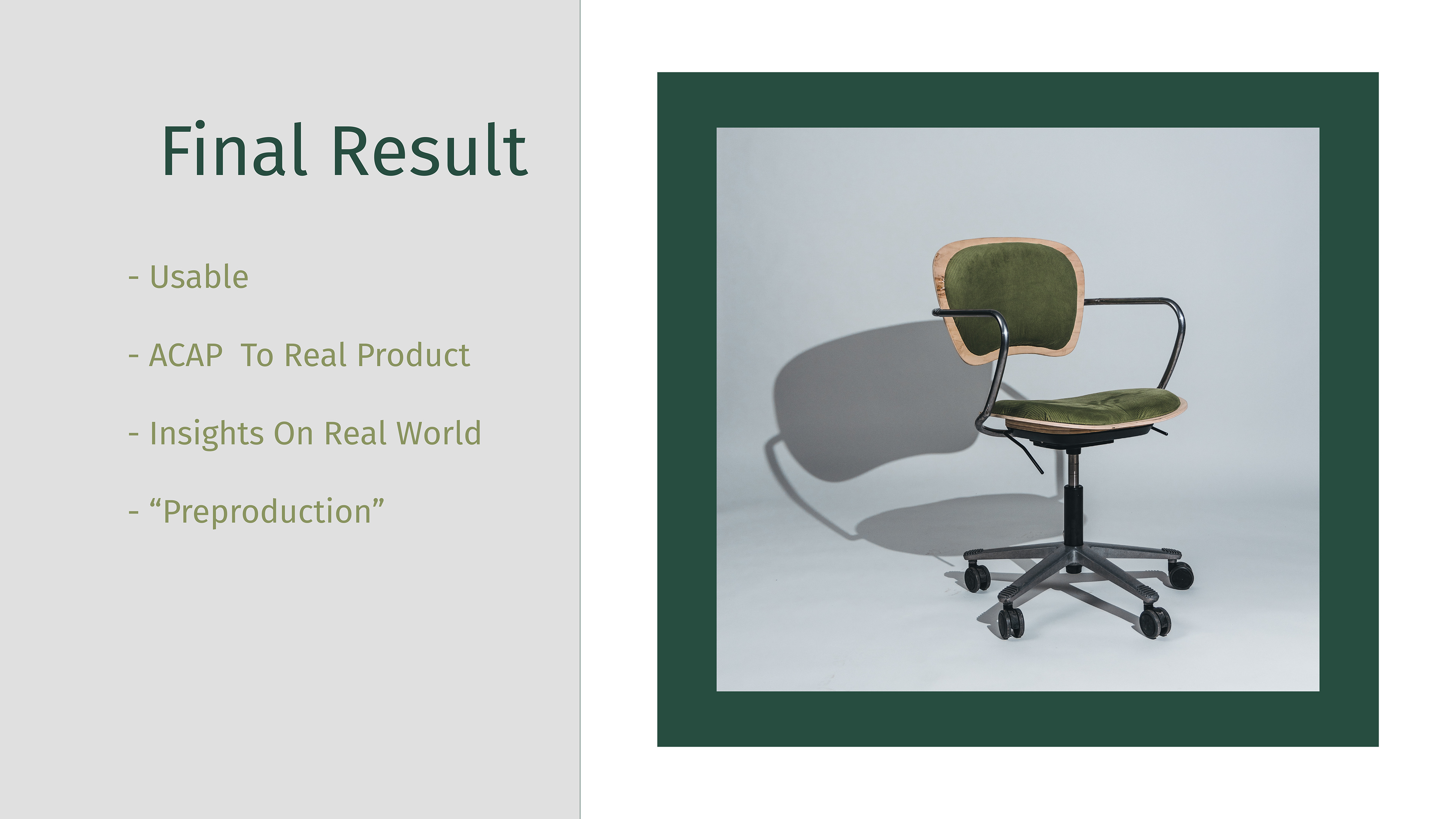 Final Result

- Usable

- ACAP  To Real Product

- Insights On Real World

- “Preproduction”